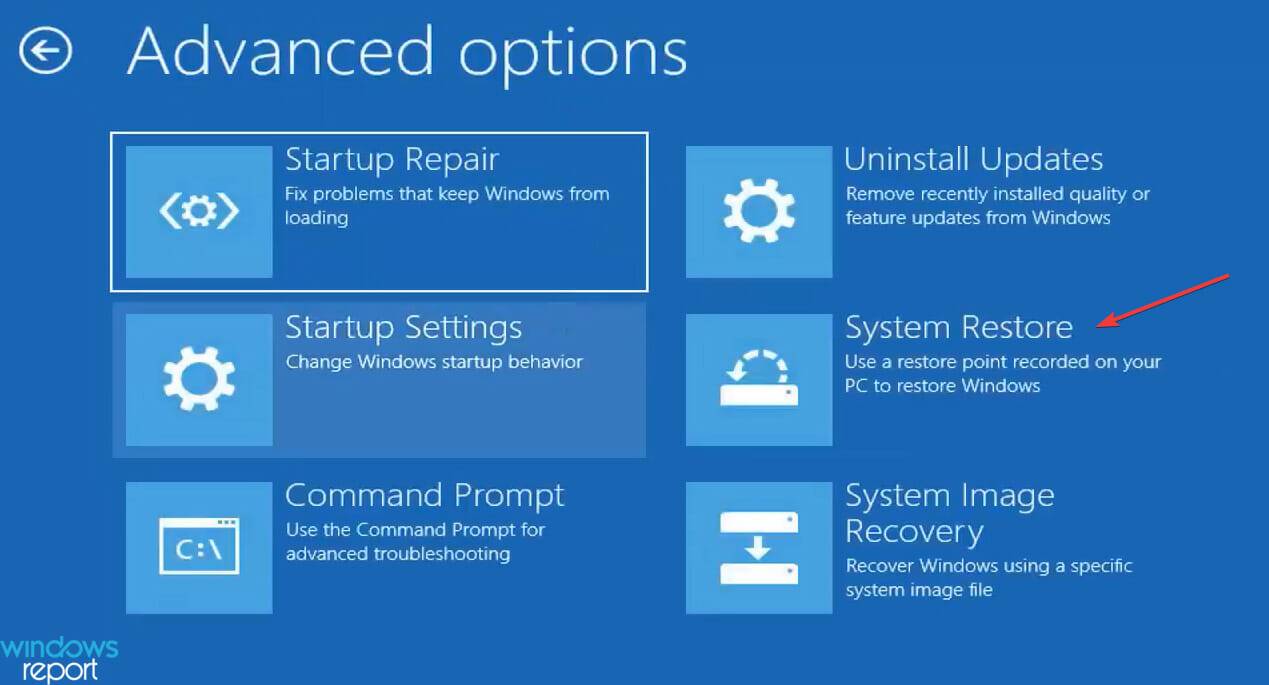 Advanced options

Startup Repair
Fix problems that keep Windows from loading

Startup Settings
Change Windows startup behavior

Command Prompt
Use the Command Prompt for advanced troubleshooting

C:\

Uninstall Updates
Remove recently installed quality or feature updates from Windows

System Restore
Use a restore point recorded on your PC to restore Windows

System Image Recovery
Recover Windows using a specific system image file

windows report